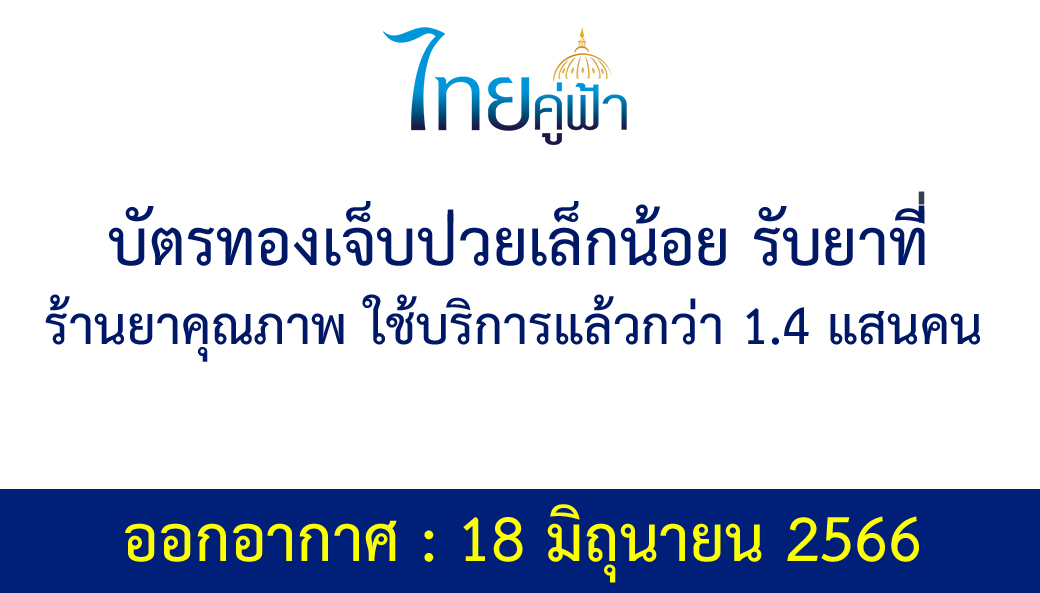 ไทยคู่ฟ้า

บัตรทองเจ็บป่วยเล็กน้อย รับยาที่
ร้านยาคุณภาพ ใช้บริการแล้วกว่า 1.4 แสนคน

ออกอากาศ : 18 มิถุนายน 2566